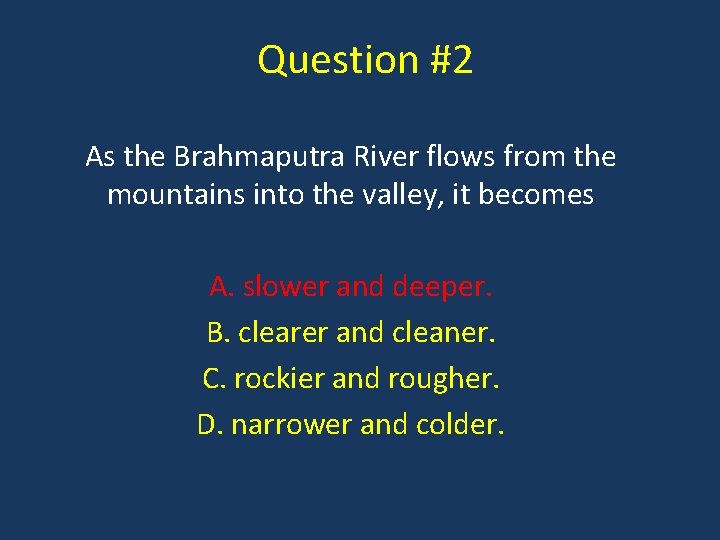 Question #2

As the Brahmaputra River flows from the mountains into the valley, it becomes

A. slower and deeper.
B. clearer and cleaner.
C. rockier and rougher.
D. narrower and colder.